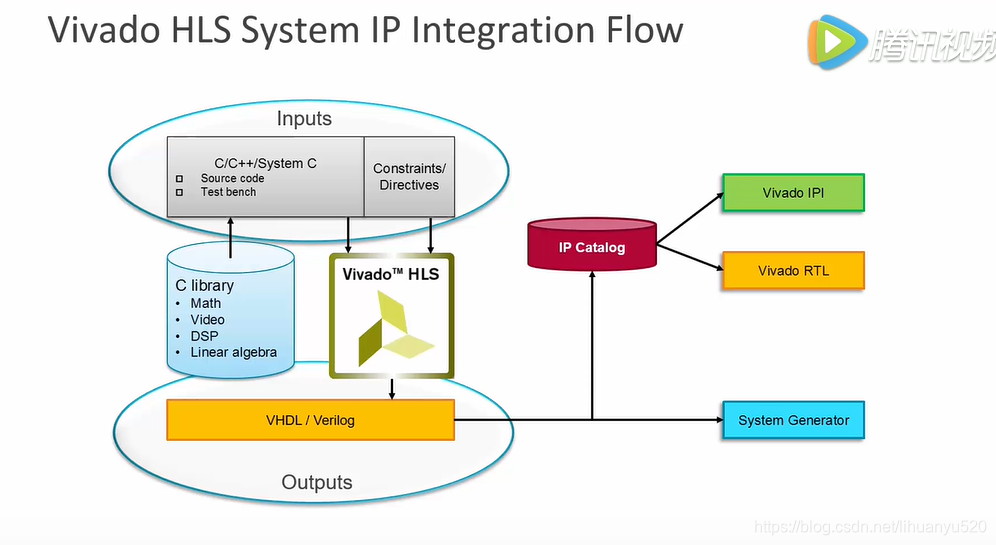 Vivado HLS System IP Integration Flow

腾讯视频

Inputs

C/C++/System C
Source code
Test bench

Constraints/ Directives

C library
• Math
• Video
• DSP
• Linear algebra

Vivado™ HLS

IP Catalog

Vivado IPI

Vivado RTL

VHDL / Verilog

System Generator

Outputs

https://blog.csdn.net/lihuanyu520